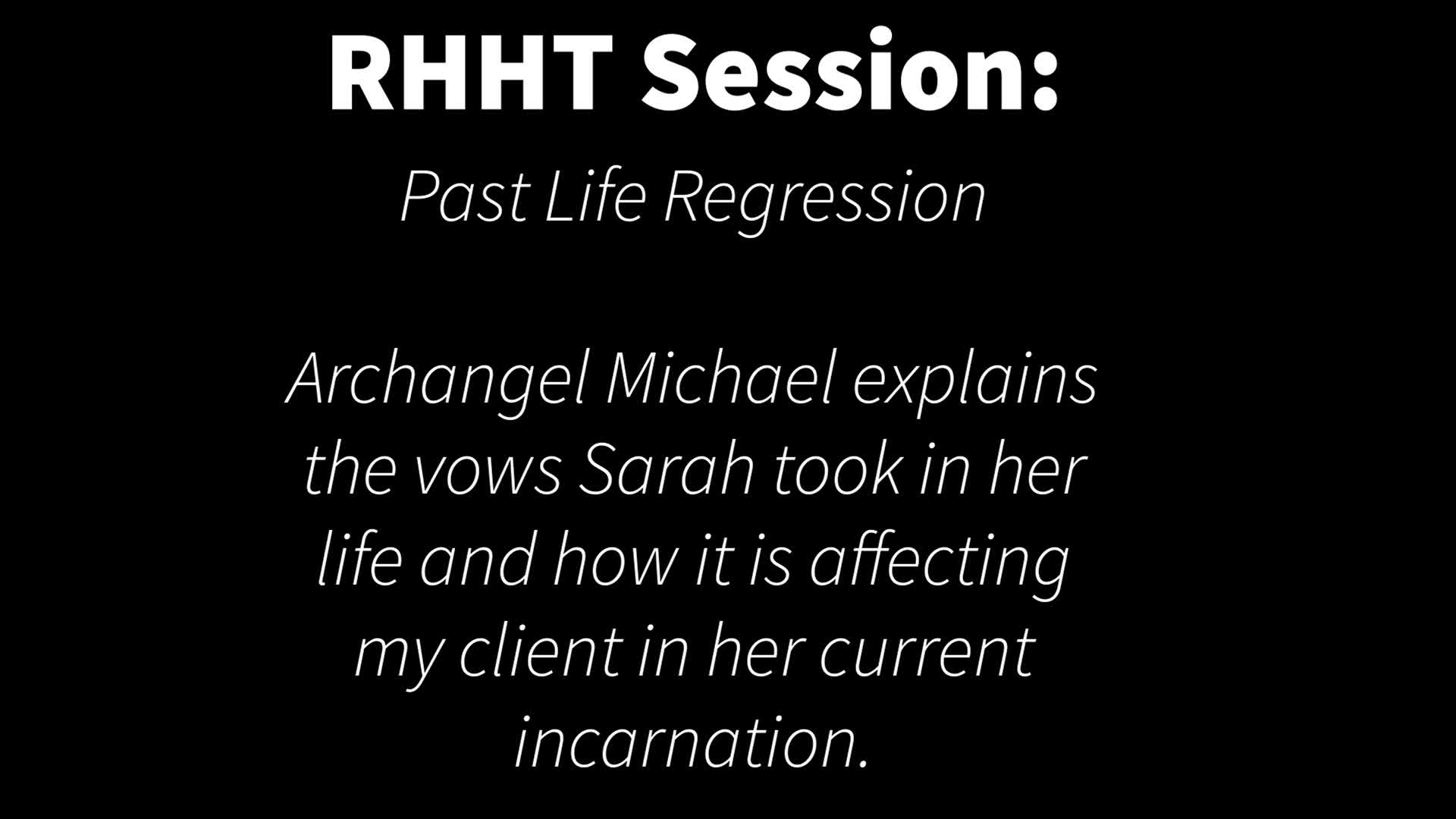 RHHT Session:

Past Life Regression

Archangel Michael explains the vows Sarah took in her life and how it is affecting my client in her current incarnation.